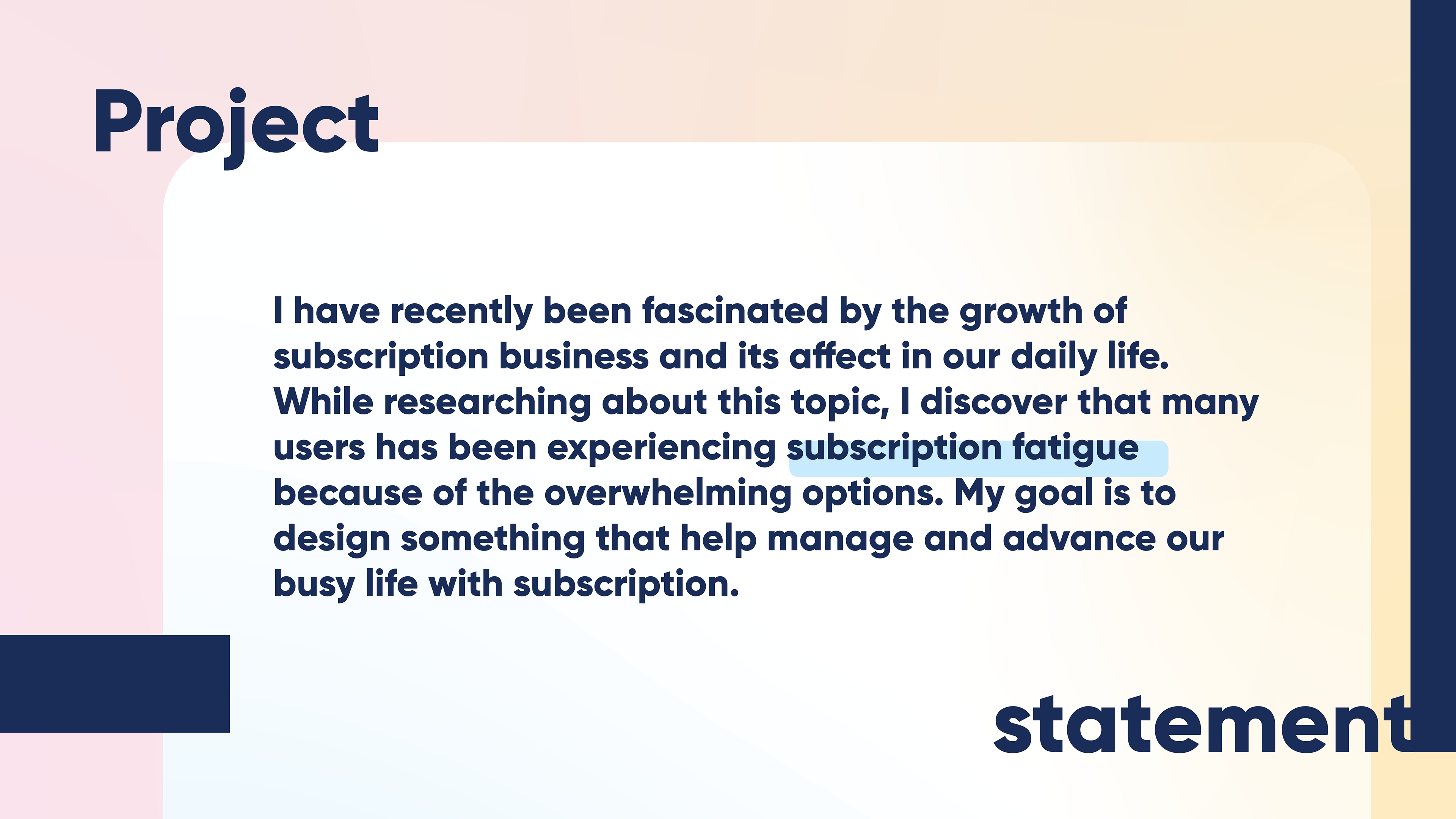 Project

I have recently been fascinated by the growth of subscription business and its affect in our daily life. While researching about this topic, I discover that many users has been experiencing subscription fatigue because of the overwhelming options. My goal is to design something that help manage and advance our busy life with subscription.

statement